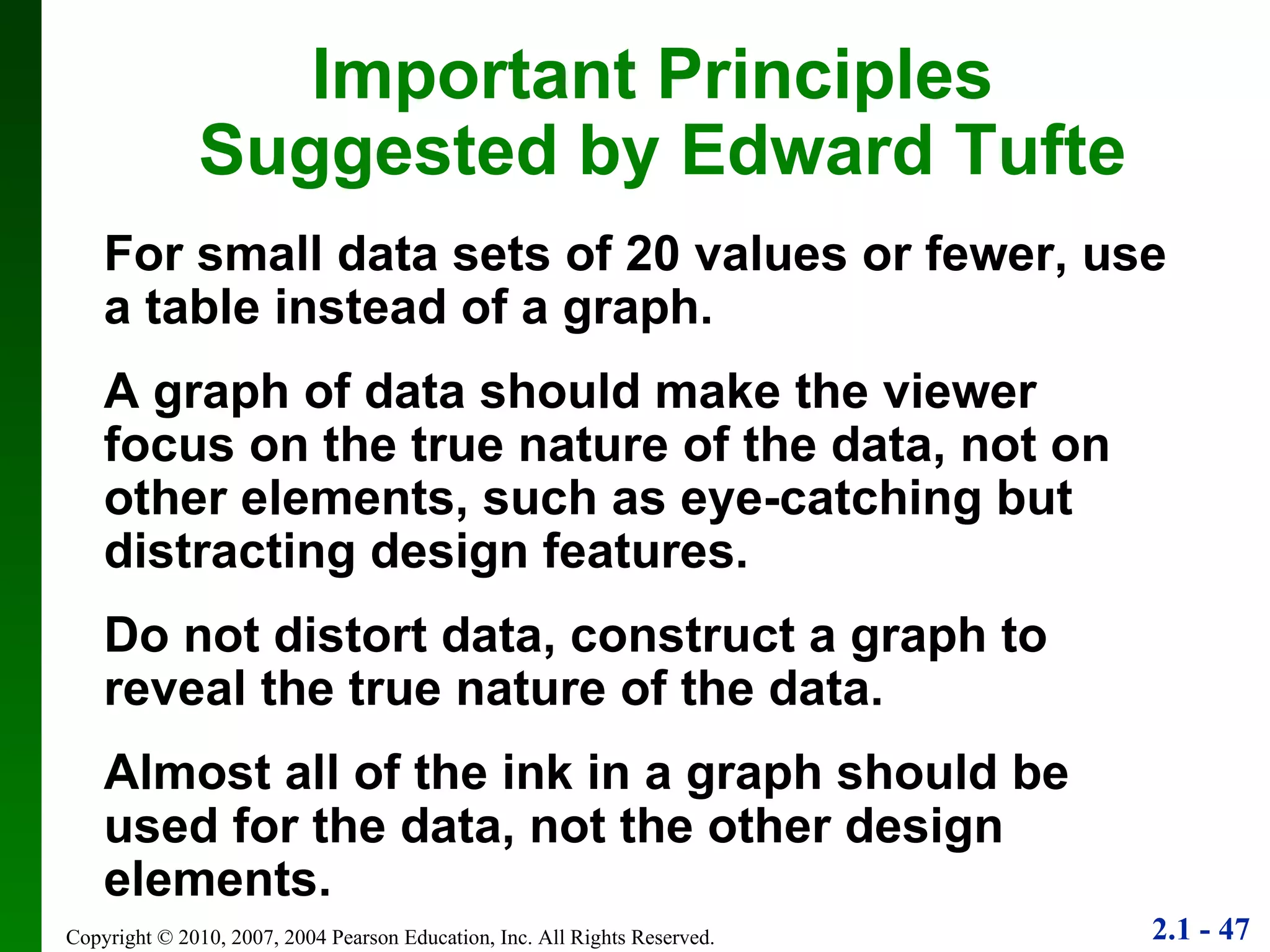 Important Principles Suggested by Edward Tufte

For small data sets of 20 values or fewer, use a table instead of a graph.

A graph of data should make the viewer focus on the true nature of the data, not on other elements, such as eye-catching but distracting design features.

Do not distort data, construct a graph to reveal the true nature of the data.

Almost all of the ink in a graph should be used for the data, not the other design elements.

Copyright © 2010, 2007, 2004 Pearson Education, Inc. All Rights Reserved.

2.1 - 47